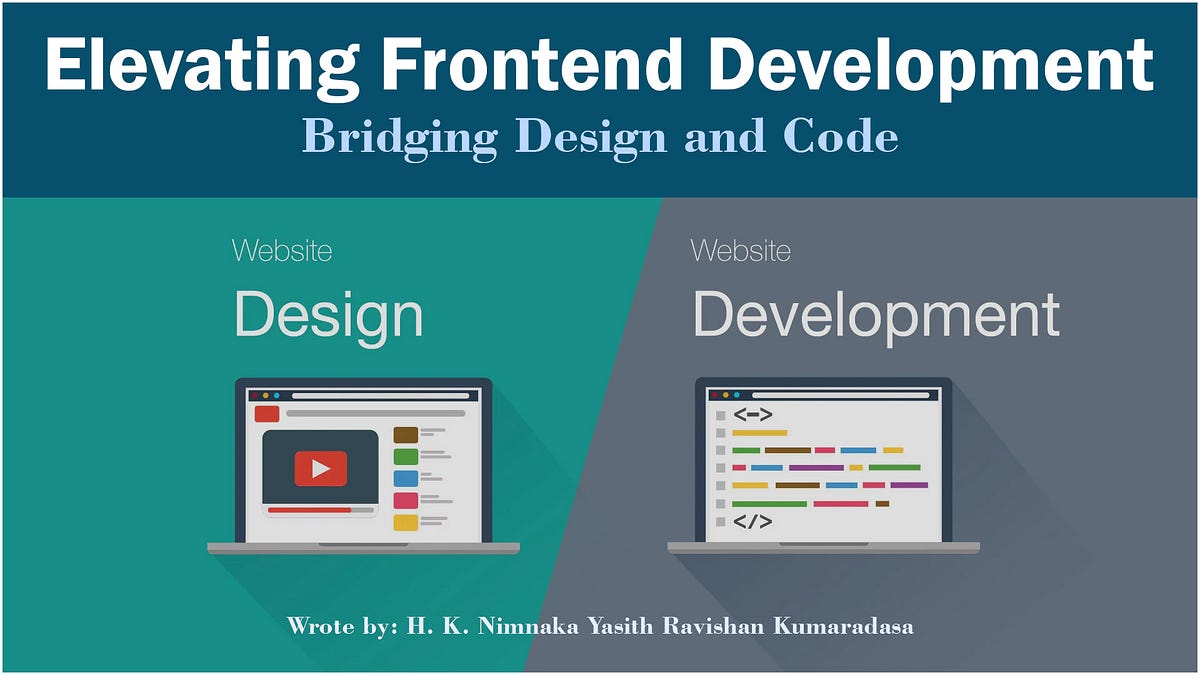 Elevating Frontend Development
Bridging Design and Code

Website
Design

Website
Development

<->
</>

Wrote by: H. K. Nimnaka Yasith Ravishan Kumaradasa